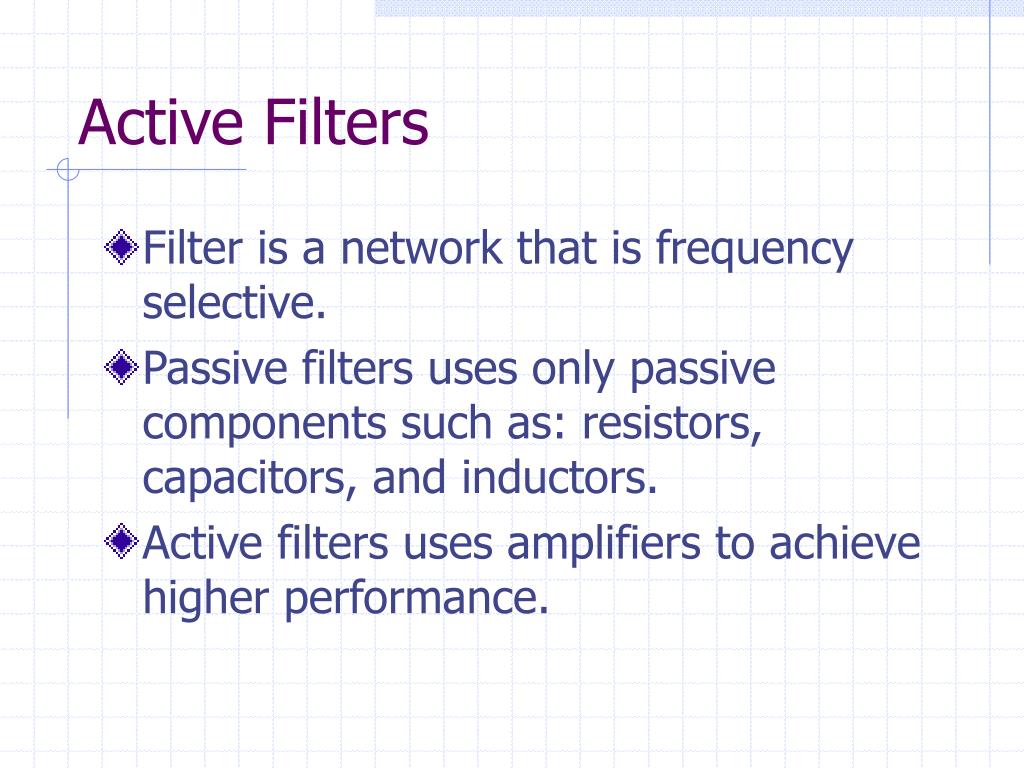 Active Filters

Filter is a network that is frequency selective.

Passive filters uses only passive components such as: resistors, capacitors, and inductors.

Active filters uses amplifiers to achieve higher performance.